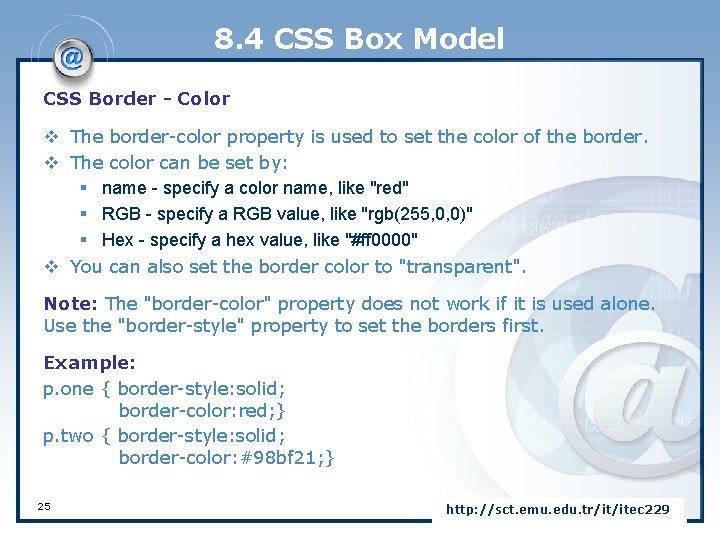 8.4 CSS Box Model

CSS Border - Color

❖ The border-color property is used to set the color of the border.
❖ The color can be set by:
▪ name - specify a color name, like "red"
▪ RGB - specify a RGB value, like "rgb(255,0,0)"
▪ Hex - specify a hex value, like "#ff0000"
❖ You can also set the border color to "transparent".

Note: The "border-color" property does not work if it is used alone. Use the "border-style" property to set the borders first.

Example:
p.one { border-style:solid;
border-color:red;}
p.two { border-style:solid;
border-color:#98bf21;}

25

http://sct.emu.edu.tr/it/itec229